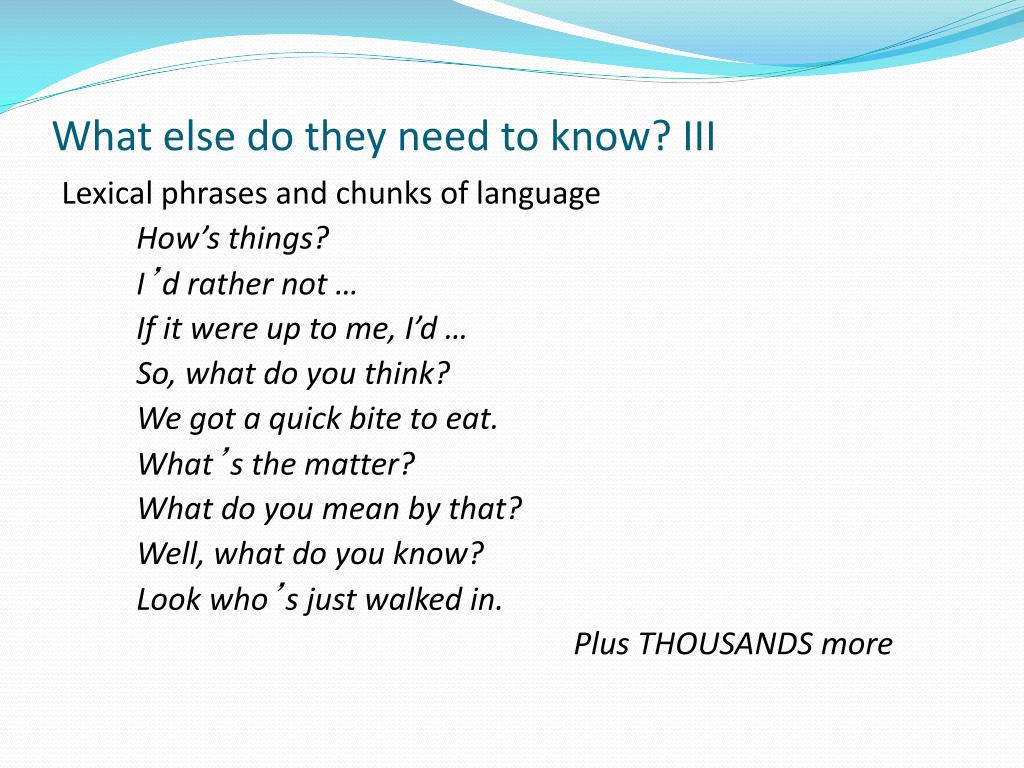 What else do they need to know? III

Lexical phrases and chunks of language

How’s things?
I’d rather not …
If it were up to me, I’d …
So, what do you think?
We got a quick bite to eat.
What’s the matter?
What do you mean by that?
Well, what do you know?
Look who’s just walked in.

Plus THOUSANDS more